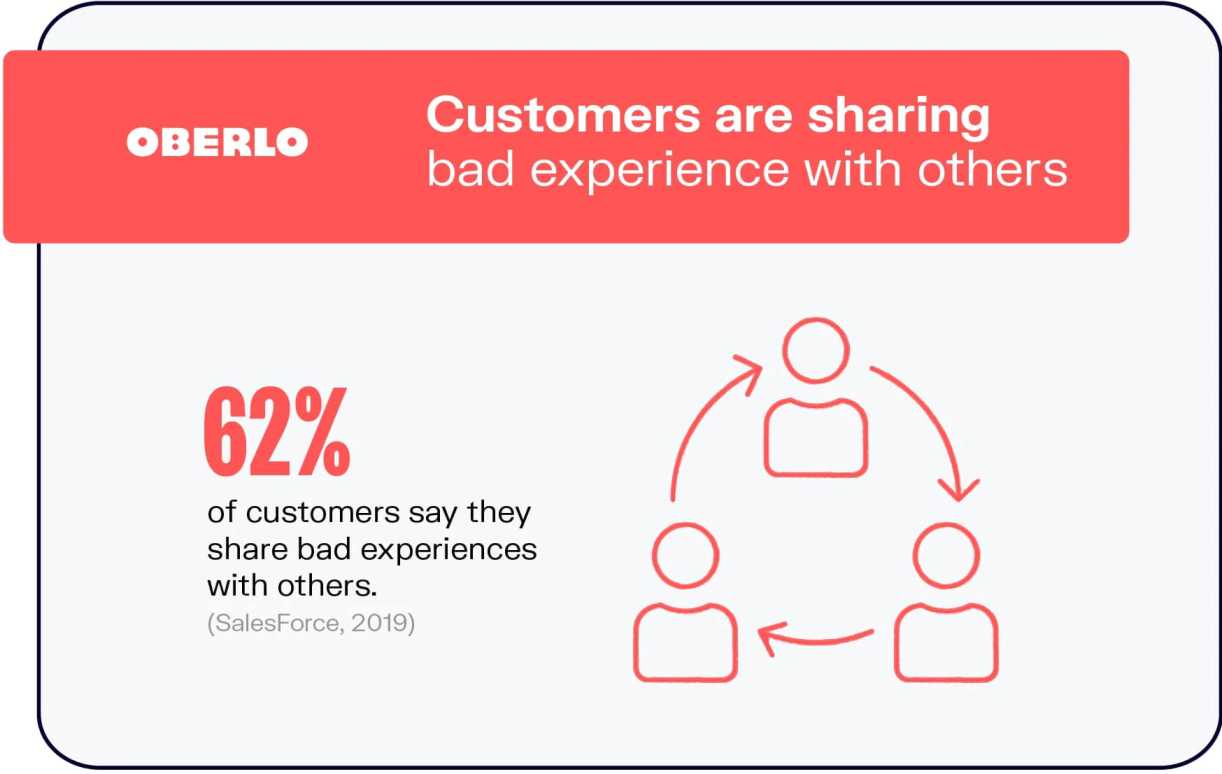 OBERLO

Customers are sharing bad experience with others

62%

of customers say they share bad experiences with others.

(SalesForce, 2019)